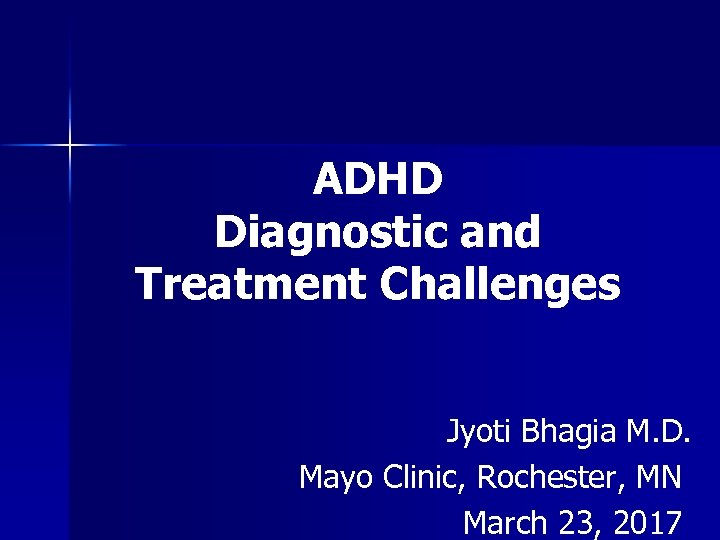 ADHD
Diagnostic and Treatment Challenges

Jyoti Bhagia M.D.
Mayo Clinic, Rochester, MN
March 23, 2017